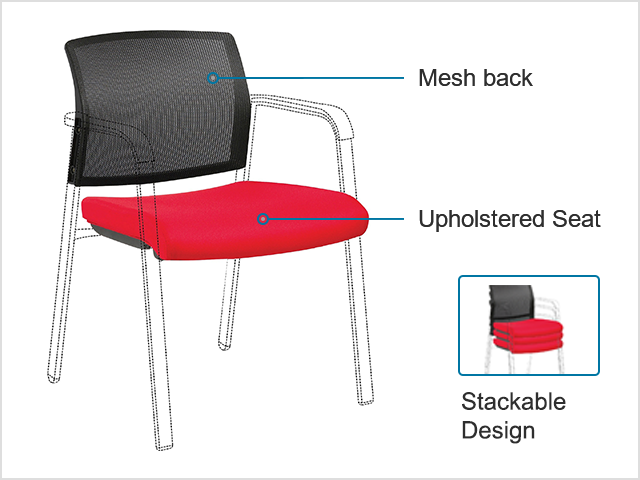 Mesh back

Upholstered Seat

Stackable Design